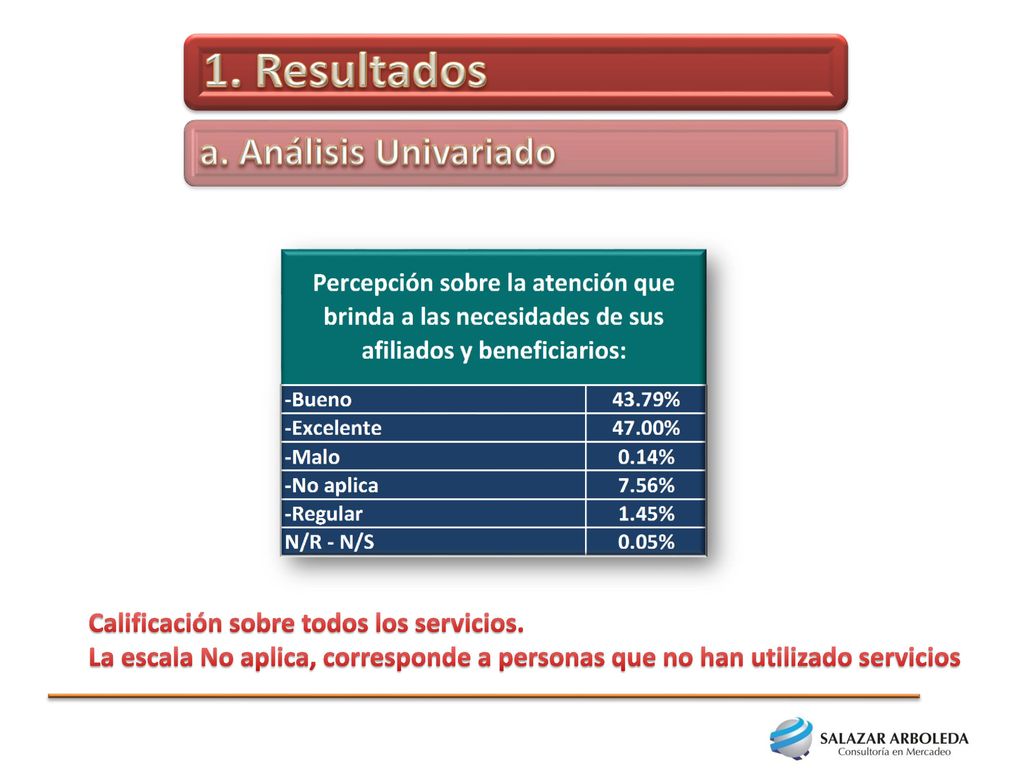 1. Resultados

a. Análisis Univariado

| Percepción sobre la atención que brinda a las necesidades de sus afiliados y beneficiarios: | |
|---|---|
| -Bueno | 43.79% |
| -Excelente | 47.00% |
| -Malo | 0.14% |
| -No aplica | 7.56% |
| -Regular | 1.45% |
| N/R - N/S | 0.05% |

Calificación sobre todos los servicios.
La escala No aplica, corresponde a personas que no han utilizado servicios

SALAZAR ARBOLEDA
Consultoría en Mercadeo